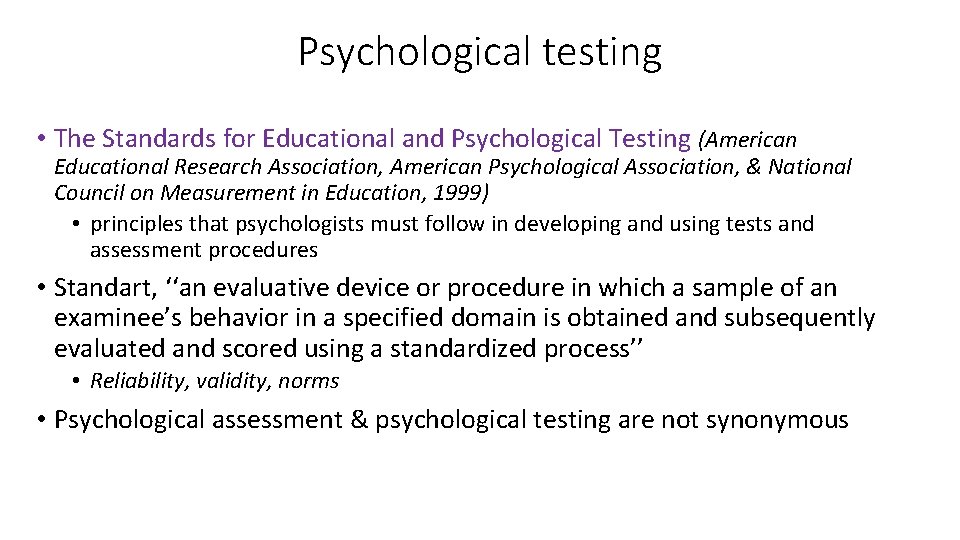 Psychological testing

• The Standards for Educational and Psychological Testing (American Educational Research Association, American Psychological Association, & National Council on Measurement in Education, 1999)

• principles that psychologists must follow in developing and using tests and assessment procedures

• Standart, ‘‘an evaluative device or procedure in which a sample of an examinee’s behavior in a specified domain is obtained and subsequently evaluated and scored using a standardized process’’

• Reliability, validity, norms

• Psychological assessment & psychological testing are not synonymous